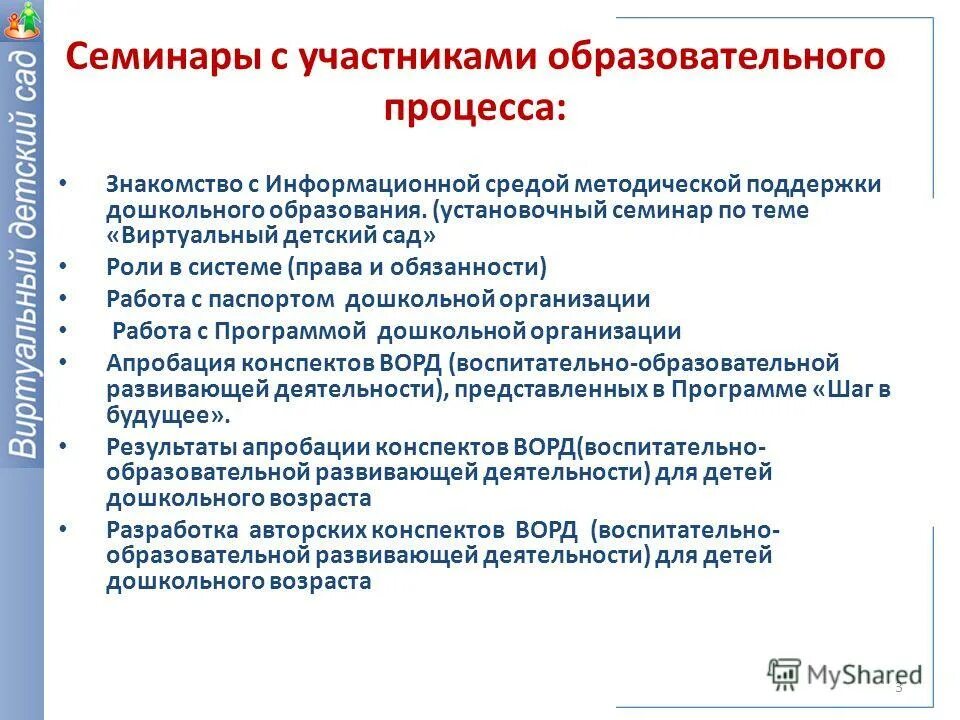 Виртуальный детский сад

Семинары с участниками образовательного процесса:

• Знакомство с Информационной средой методической поддержки дошкольного образования. (установочный семинар по теме «Виртуальный детский сад»

• Роли в системе (права и обязанности)

• Работа с паспортом дошкольной организации

• Работа с Программой дошкольной организации

• Апробация конспектов ВОРД (воспитательно-образовательной развивающей деятельности), представленных в Программе «Шаг в будущее».

• Результаты апробации конспектов ВОРД(воспитательно-образовательной развивающей деятельности) для детей дошкольного возраста

• Разработка авторских конспектов ВОРД (воспитательно-образовательной развивающей деятельности) для детей дошкольного возраста

MyShared

3